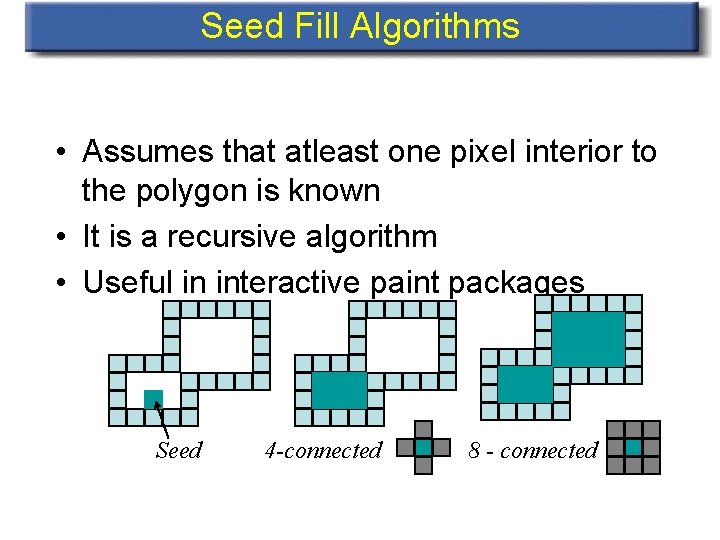 Seed Fill Algorithms

• Assumes that atleast one pixel interior to the polygon is known
• It is a recursive algorithm
• Useful in interactive paint packages

Seed

4-connected

8 - connected